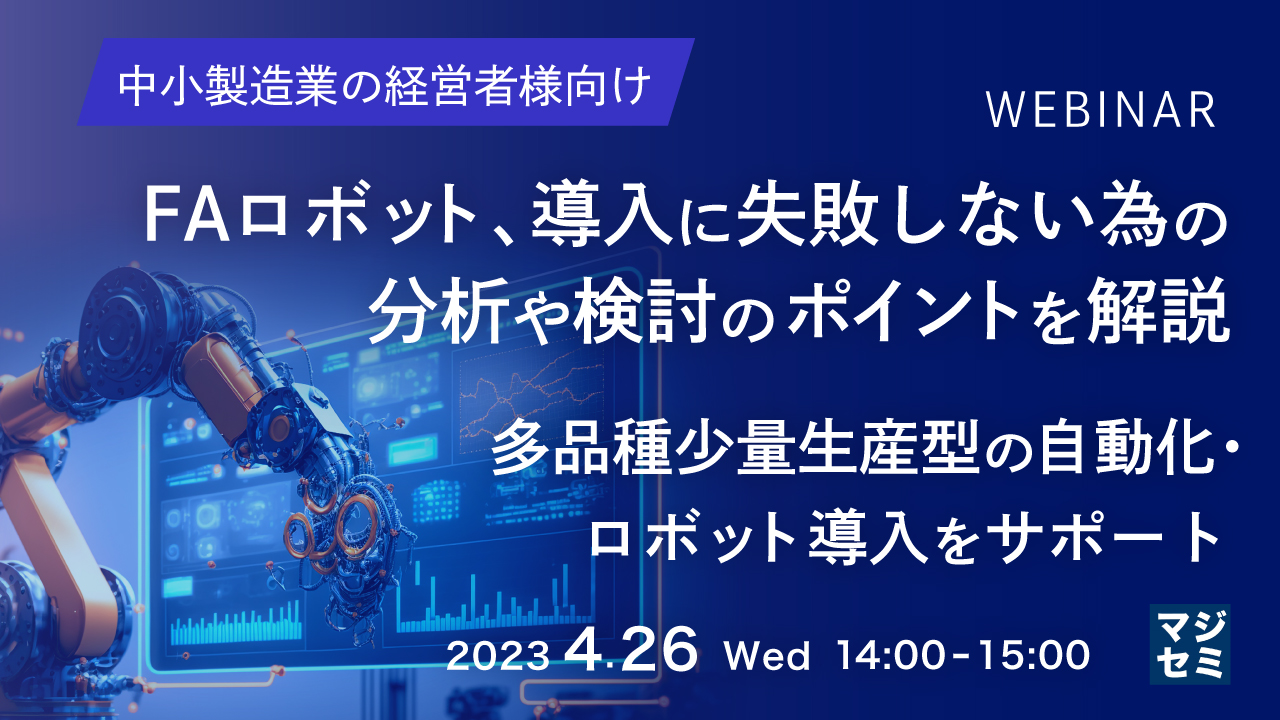 中小製造業の経営者様向け

WEBINAR

FAロボット、導入に失敗しない為の分析や検討のポイントを解説

多品種少量生産型の自動化・ロボット導入をサポート

2023 4.26 Wed 14:00-15:00

マジセミ